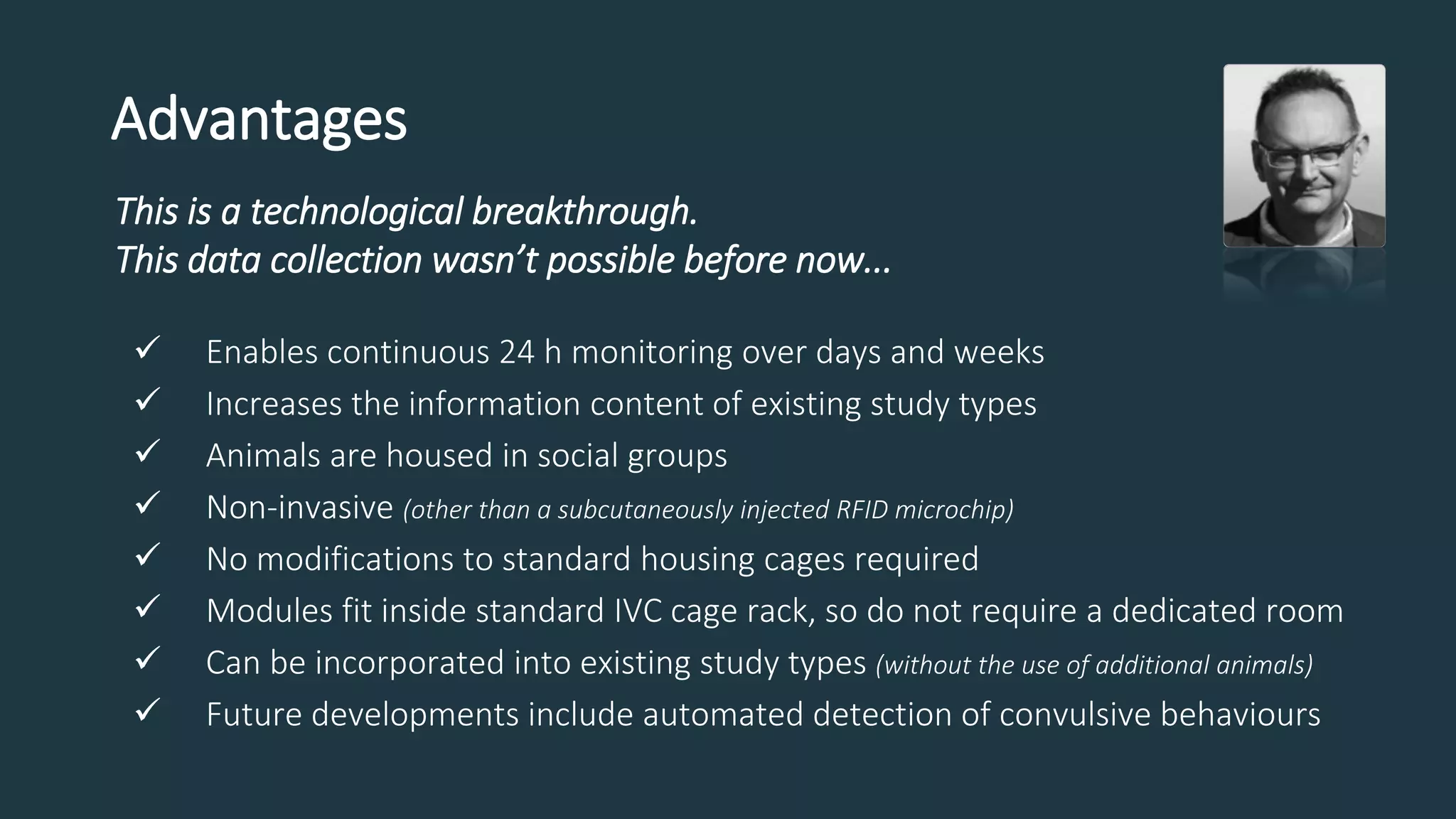 Advantages

This is a technological breakthrough.
This data collection wasn't possible before now...

✓ Enables continuous 24 h monitoring over days and weeks
✓ Increases the information content of existing study types
✓ Animals are housed in social groups
✓ Non-invasive (other than a subcutaneously injected RFID microchip)
✓ No modifications to standard housing cages required
✓ Modules fit inside standard IVC cage rack, so do not require a dedicated room
✓ Can be incorporated into existing study types (without the use of additional animals)
✓ Future developments include automated detection of convulsive behaviours